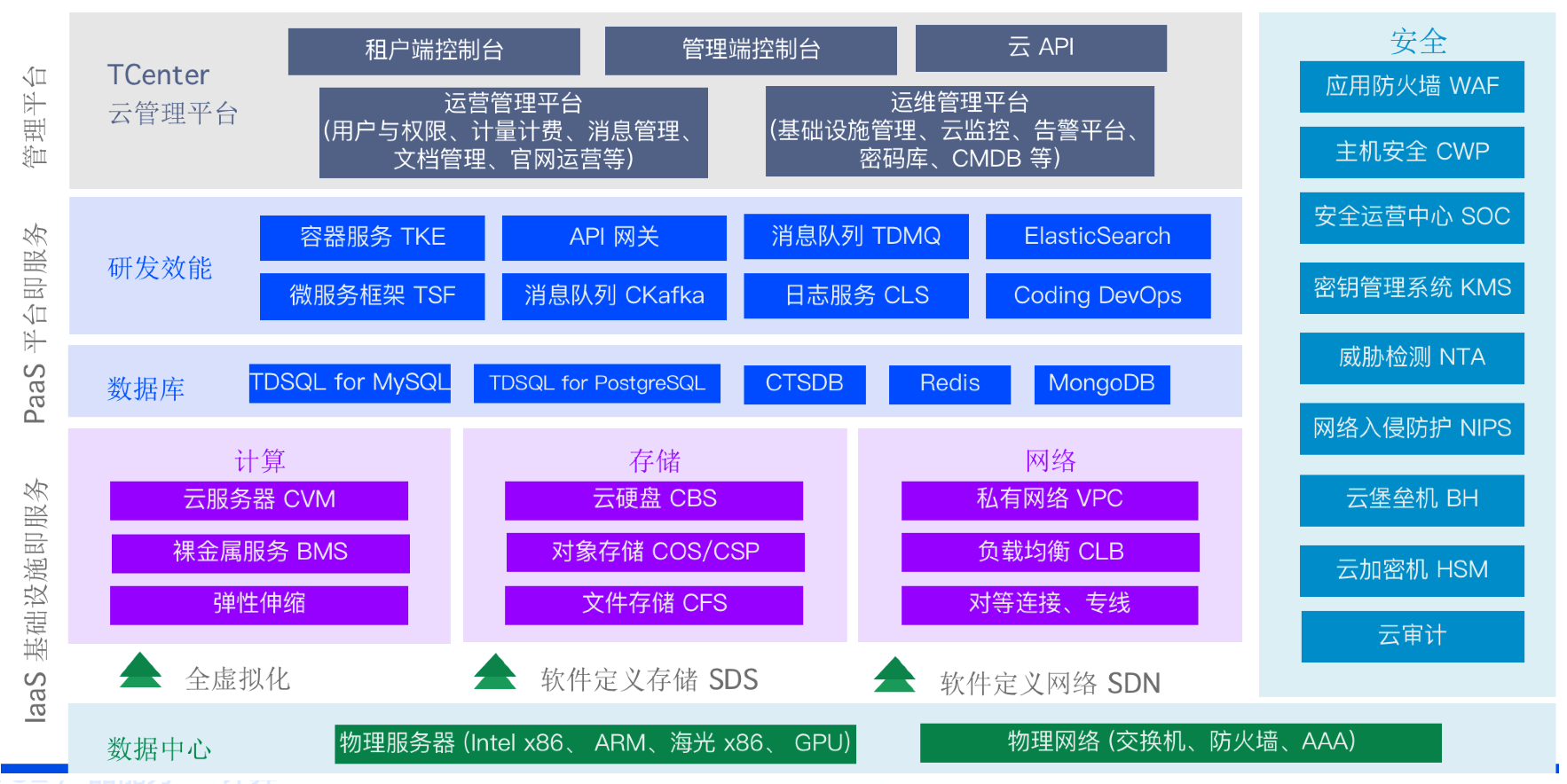 管理平台

TCenter
云管理平台

租户端控制台

管理端控制台

云 API

运营管理平台
(用户与权限、计量计费、消息管理、文档管理、官网运营等)

运维管理平台
(基础设施管理、云监控、告警平台、密码库、CMDB 等)

PaaS 平台即服务

研发效能

容器服务 TKE

API 网关

消息队列 TDMQ

ElasticSearch

微服务框架 TSF

消息队列 CKafka

日志服务 CLS

Coding DevOps

数据库

TDSQL for MySQL

TDSQL for PostgreSQL

CTSDB

Redis

MongoDB

IaaS 基础设施即服务

计算

云服务器 CVM

裸金属服务 BMS

弹性伸缩

存储

云硬盘 CBS

对象存储 COS/CSP

文件存储 CFS

网络

私有网络 VPC

负载均衡 CLB

对等连接、专线

全虚拟化

软件定义存储 SDS

软件定义网络 SDN

数据中心

物理服务器 (Intel x86、 ARM、海光 x86、 GPU)

物理网络 (交换机、防火墙、AAA)

安全

应用防火墙 WAF

主机安全 CWP

安全运营中心 SOC

密钥管理系统 KMS

威胁检测 NTA

网络入侵防护 NIPS

云堡垒机 BH

云加密机 HSM

云审计